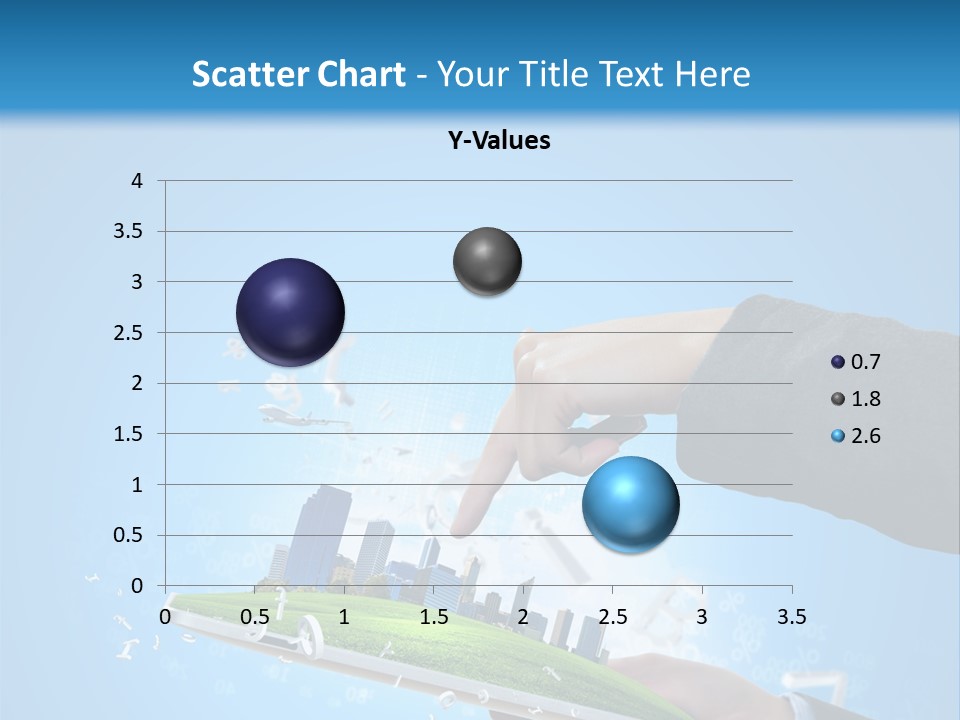 Scatter Chart - Your Title Text Here

Y-Values

4
3.5
3
2.5
2
1.5
1
0.5
0

0 0.5 1 1.5 2 2.5 3 3.5

0.7
1.8
2.6